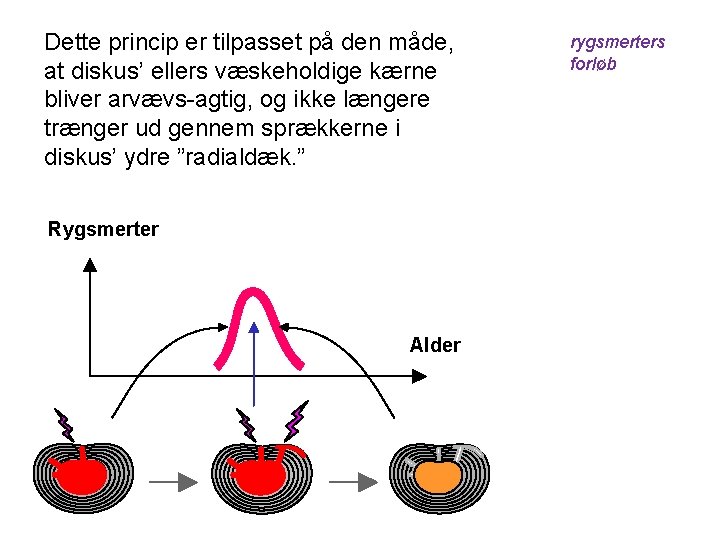 Dette princip er tilpasset på den måde, at diskus' ellers væskeholdige kærne bliver arvævs-agtig, og ikke længere trænger ud gennem sprækkerne i diskus' ydre "radialdæk."

rygsmerters forløb

Rygsmerter

Alder